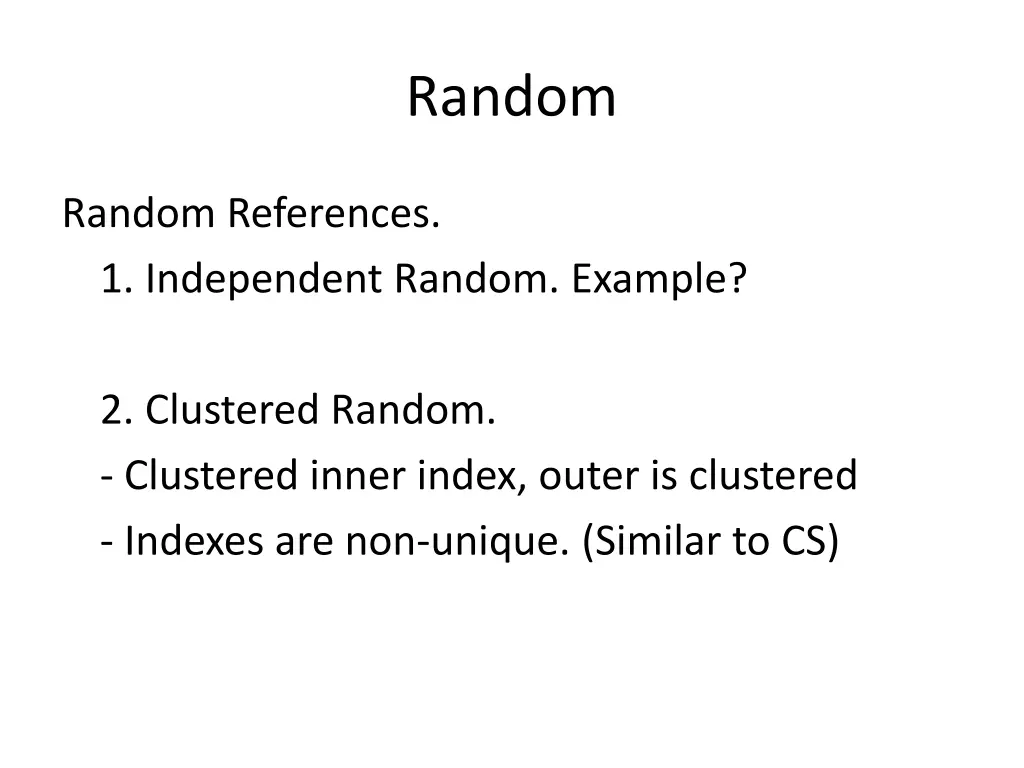 Random

Random References.

1. Independent Random. Example?

2. Clustered Random.

- Clustered inner index, outer is clustered

- Indexes are non-unique. (Similar to CS)